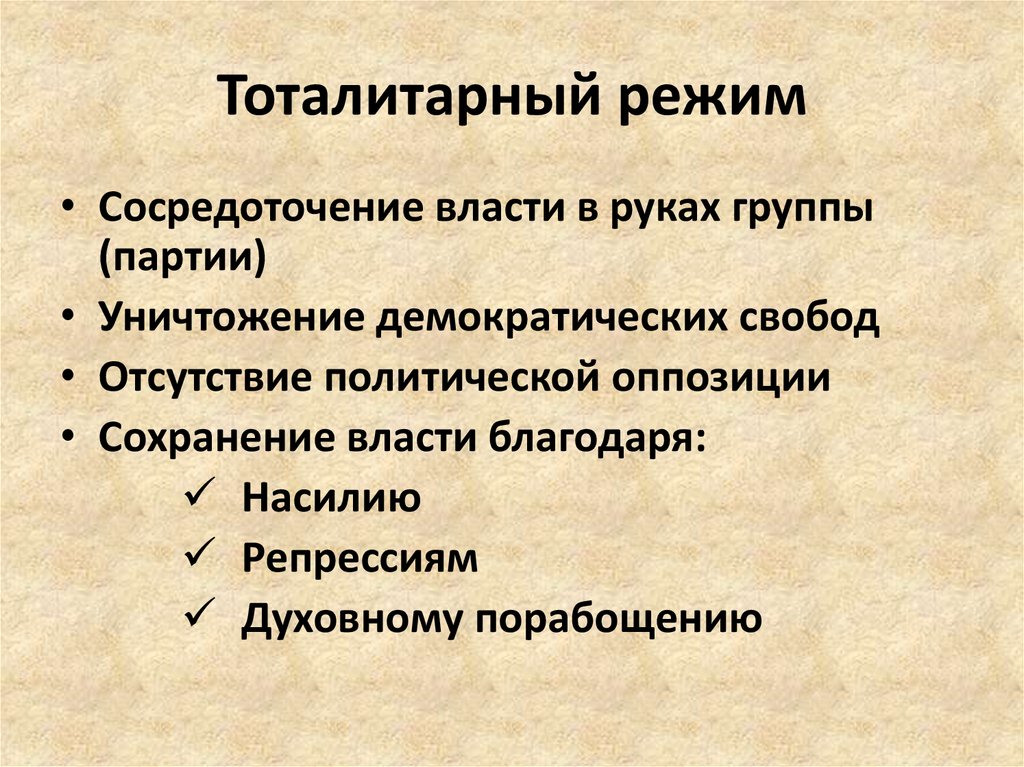 Тоталитарный режим

• Сосредоточение власти в руках группы (партии)
• Уничтожение демократических свобод
• Отсутствие политической оппозиции
• Сохранение власти благодаря:
✓ Насилию
✓ Репрессиям
✓ Духовному порабощению